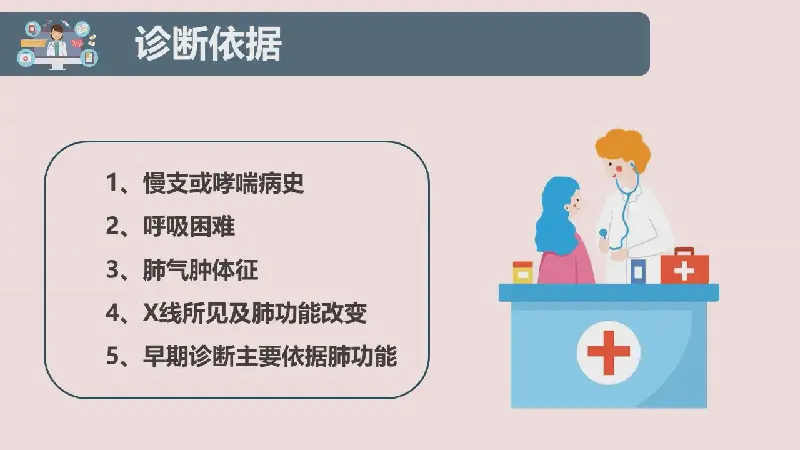 诊断依据

1、慢支或哮喘病史

2、呼吸困难

3、肺气肿体征

4、X线所见及肺功能改变

5、早期诊断主要依据肺功能